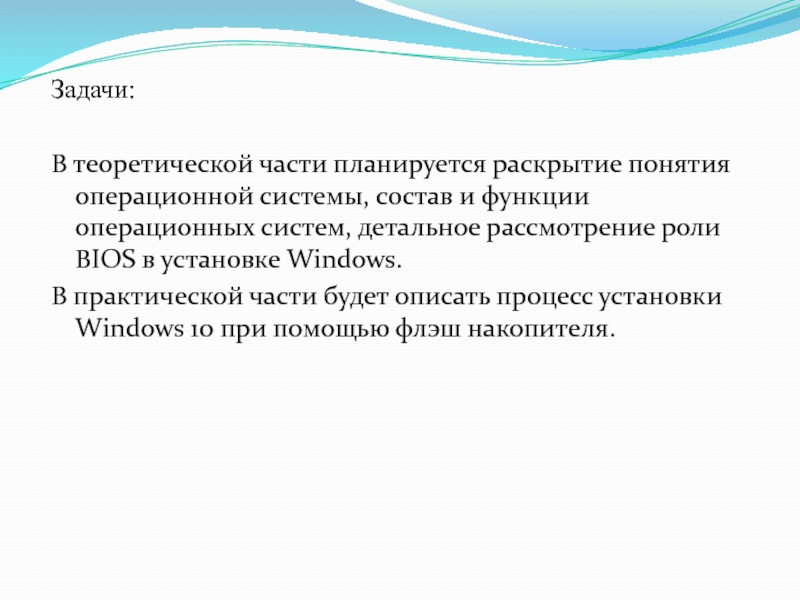 Задачи:

В теоретической части планируется раскрытие понятия операционной системы, состав и функции операционных систем, детальное рассмотрение роли BIOS в установке Windows.

В практической части будет описать процесс установки Windows 10 при помощью флэш накопителя.